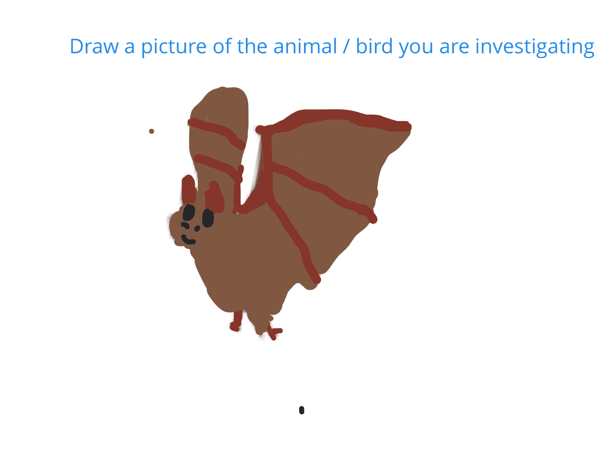 Draw a picture of the animal / bird you are investigating